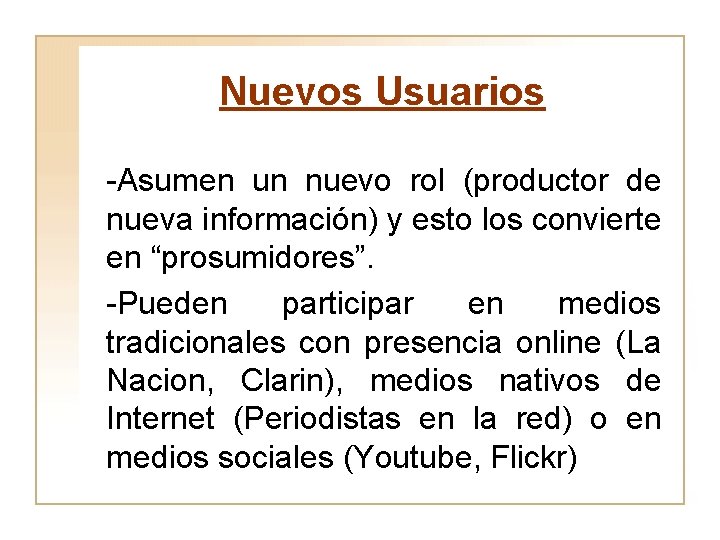 Nuevos Usuarios

-Asumen un nuevo rol (productor de nueva información) y esto los convierte en “prosumidores”.

-Pueden participar en medios tradicionales con presencia online (La Nacion, Clarin), medios nativos de Internet (Periodistas en la red) o en medios sociales (Youtube, Flickr)